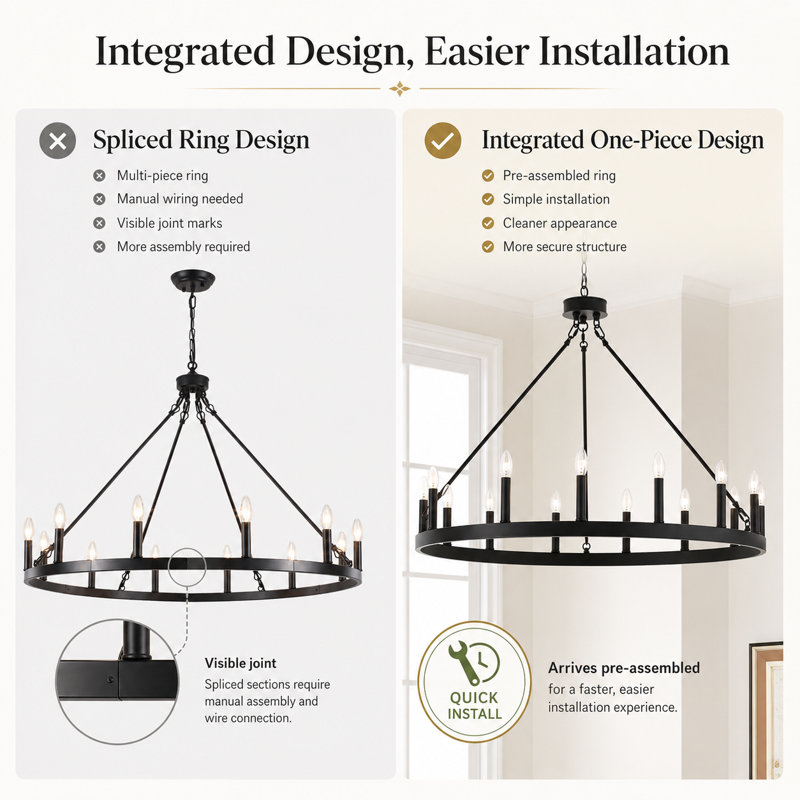 Integrated Design, Easier Installation

Spliced Ring Design

Multi-piece ring
Manual wiring needed
Visible joint marks
More assembly required

Visible joint
Spliced sections require manual assembly and wire connection.

Integrated One-Piece Design

Pre-assembled ring
Simple installation
Cleaner appearance
More secure structure

QUICK INSTALL

Arrives pre-assembled
for a faster, easier installation experience.